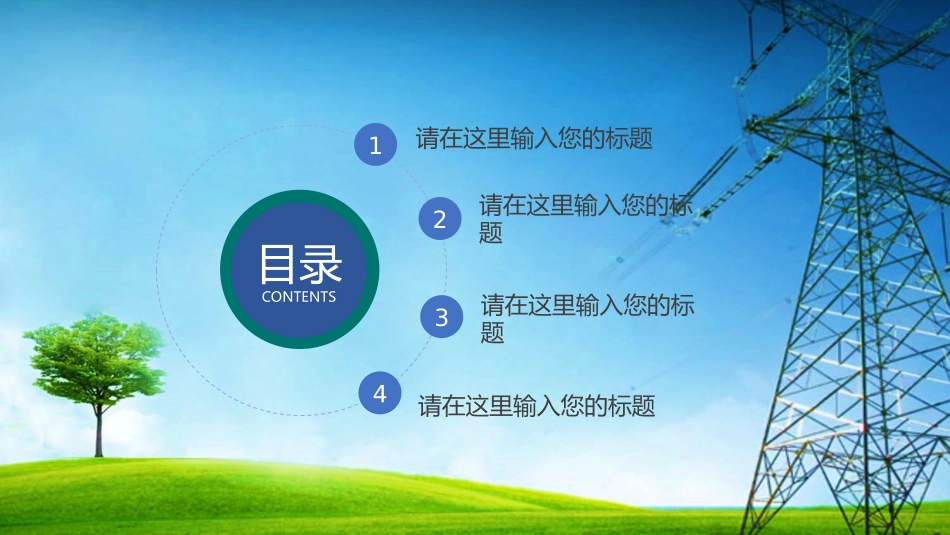 目录
CONTENTS

1 请在这里输入您的标题

2 请在这里输入您的标题

3 请在这里输入您的标题

4 请在这里输入您的标题